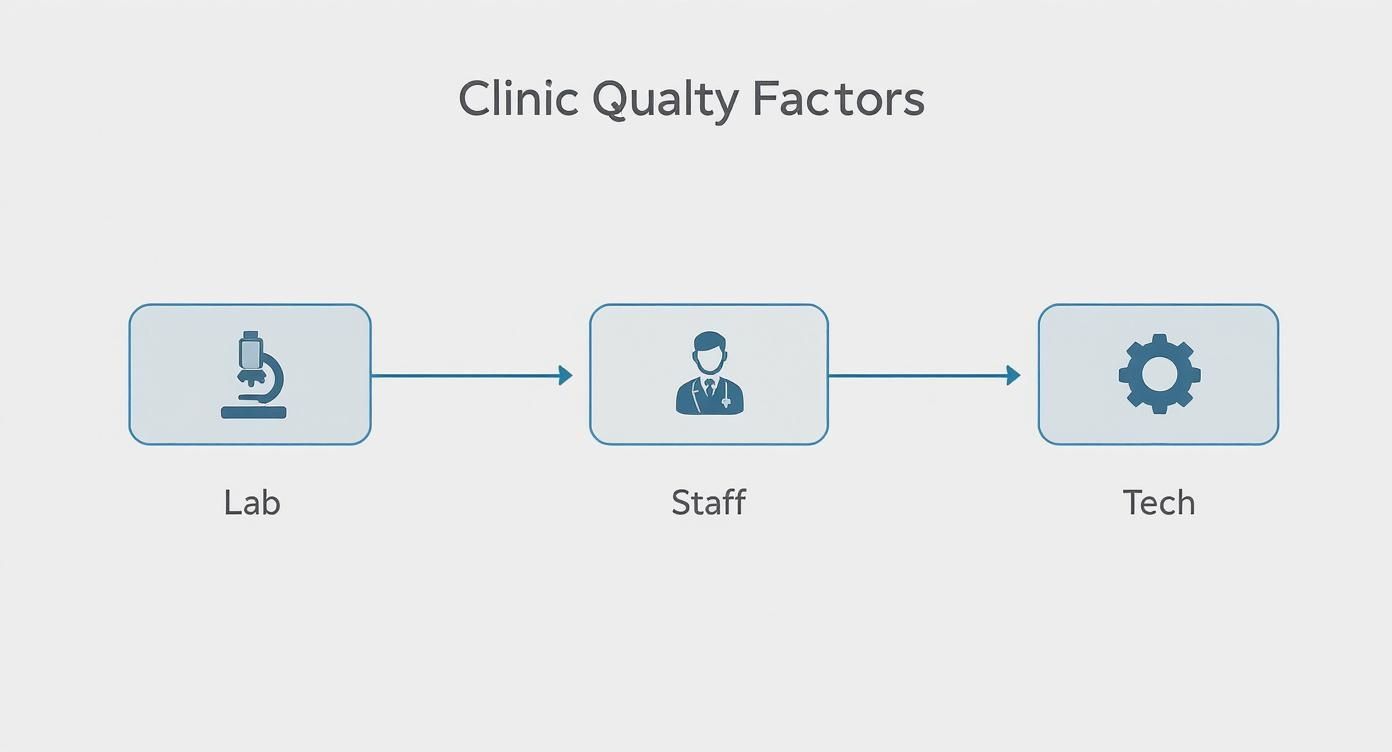 Clinic Qualty Factors

Lab

Staff

Tech